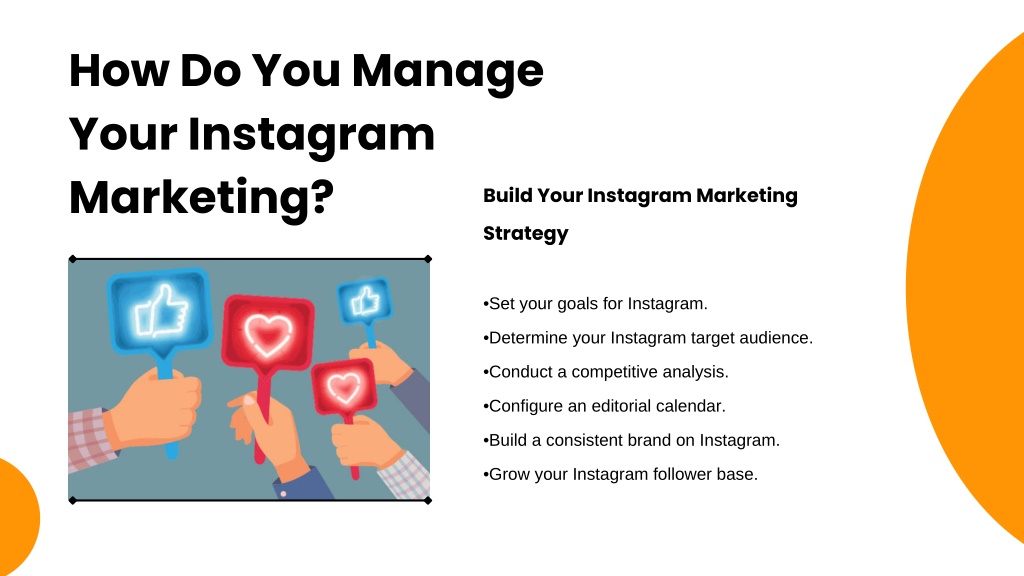 How Do You Manage Your Instagram Marketing?

Build Your Instagram Marketing Strategy

•Set your goals for Instagram.
•Determine your Instagram target audience.
•Conduct a competitive analysis.
•Configure an editorial calendar.
•Build a consistent brand on Instagram.
•Grow your Instagram follower base.